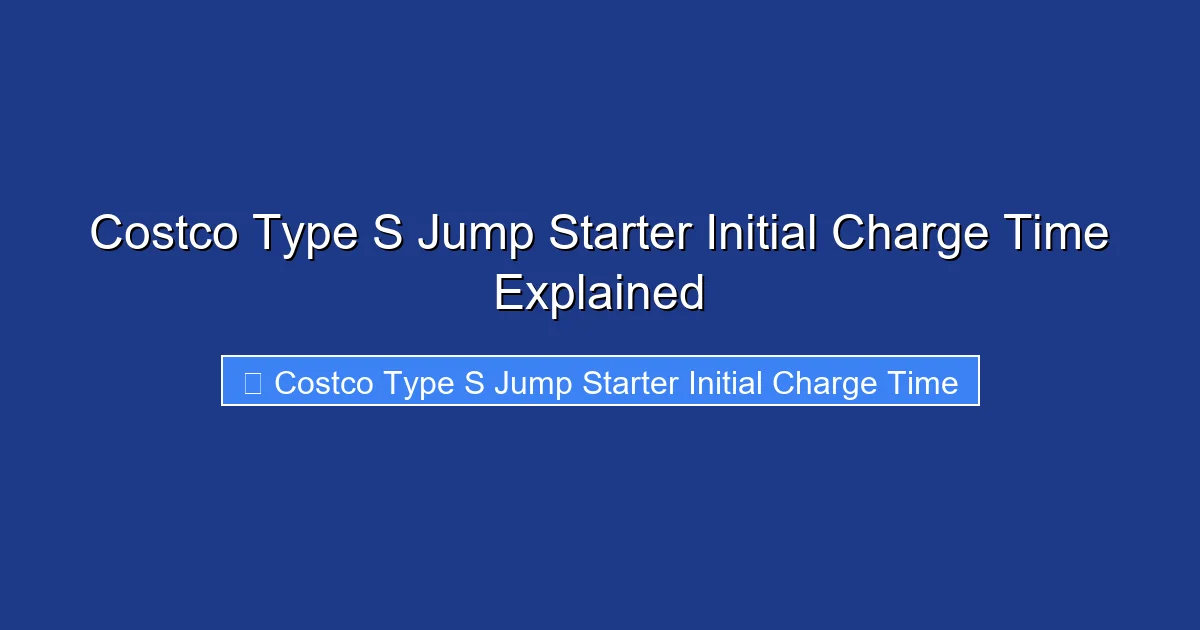 Costco Type S Jump Starter Initial Charge Time Explained

Costco Type S Jump Starter Initial Charge Time